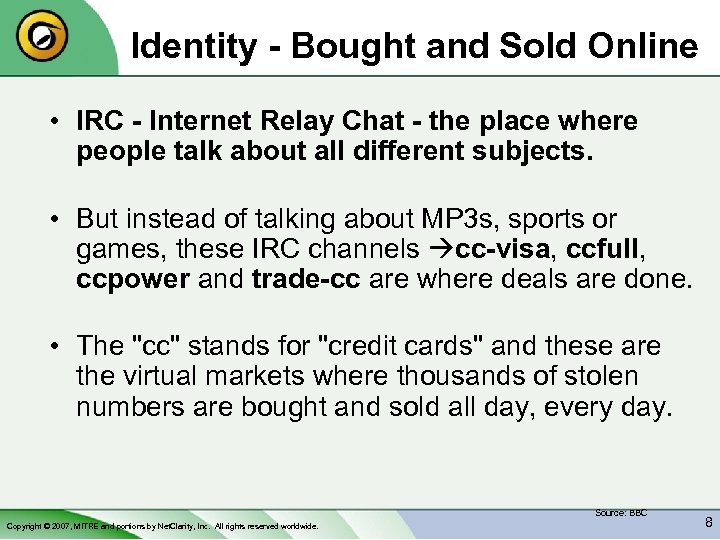 Identity - Bought and Sold Online

• IRC - Internet Relay Chat - the place where people talk about all different subjects.

• But instead of talking about MP3s, sports or games, these IRC channels →cc-visa, ccfull, ccpower and trade-cc are where deals are done.

• The "cc" stands for "credit cards" and these are the virtual markets where thousands of stolen numbers are bought and sold all day, every day.

Source: BBC

Copyright © 2007, MITRE and portions by NetClarity, Inc. All rights reserved worldwide.

8